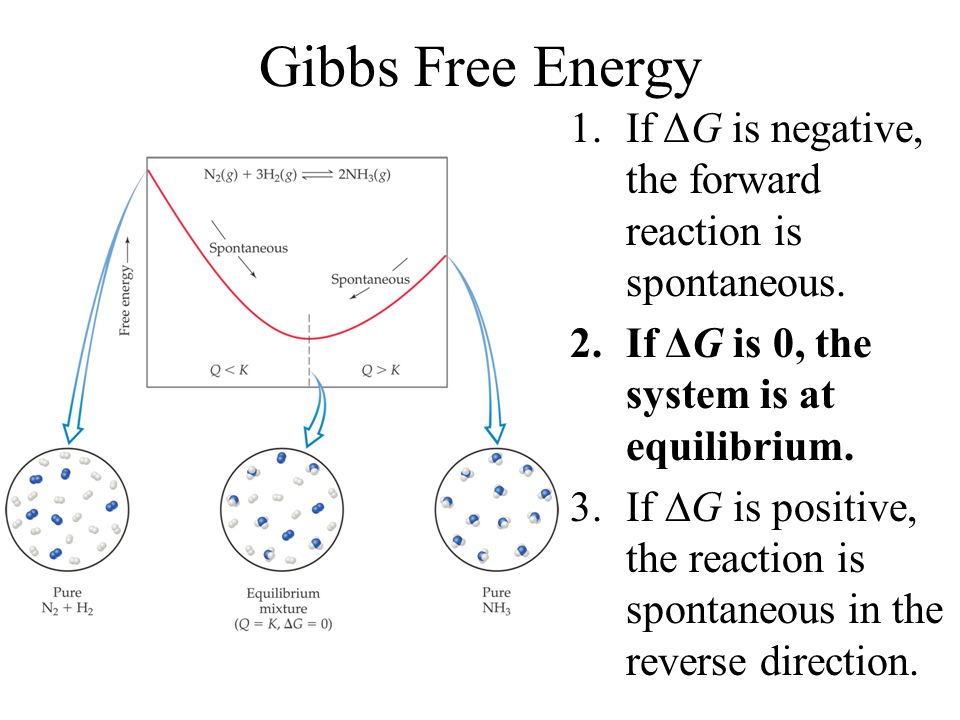 Gibbs Free Energy

$N_2(g) + 3H_2(g) \rightleftharpoons 2NH_3(g)$

Free energy

Spontaneous

Spontaneous

$Q < K$

$Q > K$

Pure $N_2 + H_2$

Equilibrium mixture ($Q = K$, $\Delta G = 0$)

Pure $NH_3$

1. If $\Delta G$ is negative, the forward reaction is spontaneous.

2. If $\Delta G$ is 0, the system is at equilibrium.

3. If $\Delta G$ is positive, the reaction is spontaneous in the reverse direction.